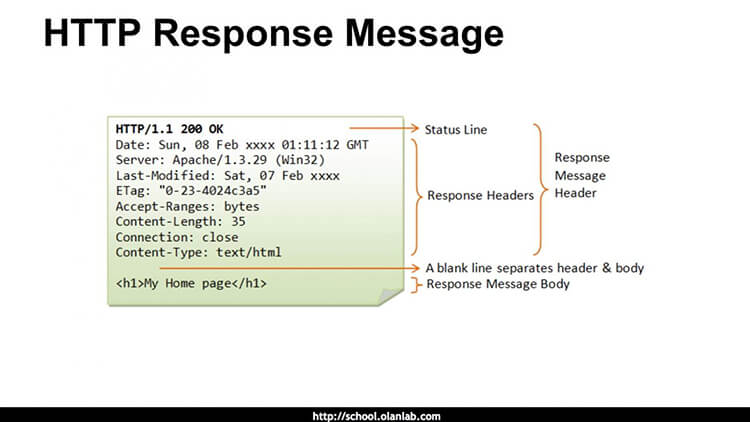 HTTP Response Message

HTTP/1.1 200 OK
Date: Sun, 08 Feb xxxx 01:11:12 GMT
Server: Apache/1.3.29 (Win32)
Last-Modified: Sat, 07 Feb xxxx
ETag: "0-23-4024c3a5"
Accept-Ranges: bytes
Content-Length: 35
Connection: close
Content-Type: text/html

<h1>My Home page</h1>

Status Line
Response Headers
Response Message Header
A blank line separates header & body
Response Message Body

http://school.olanlab.com